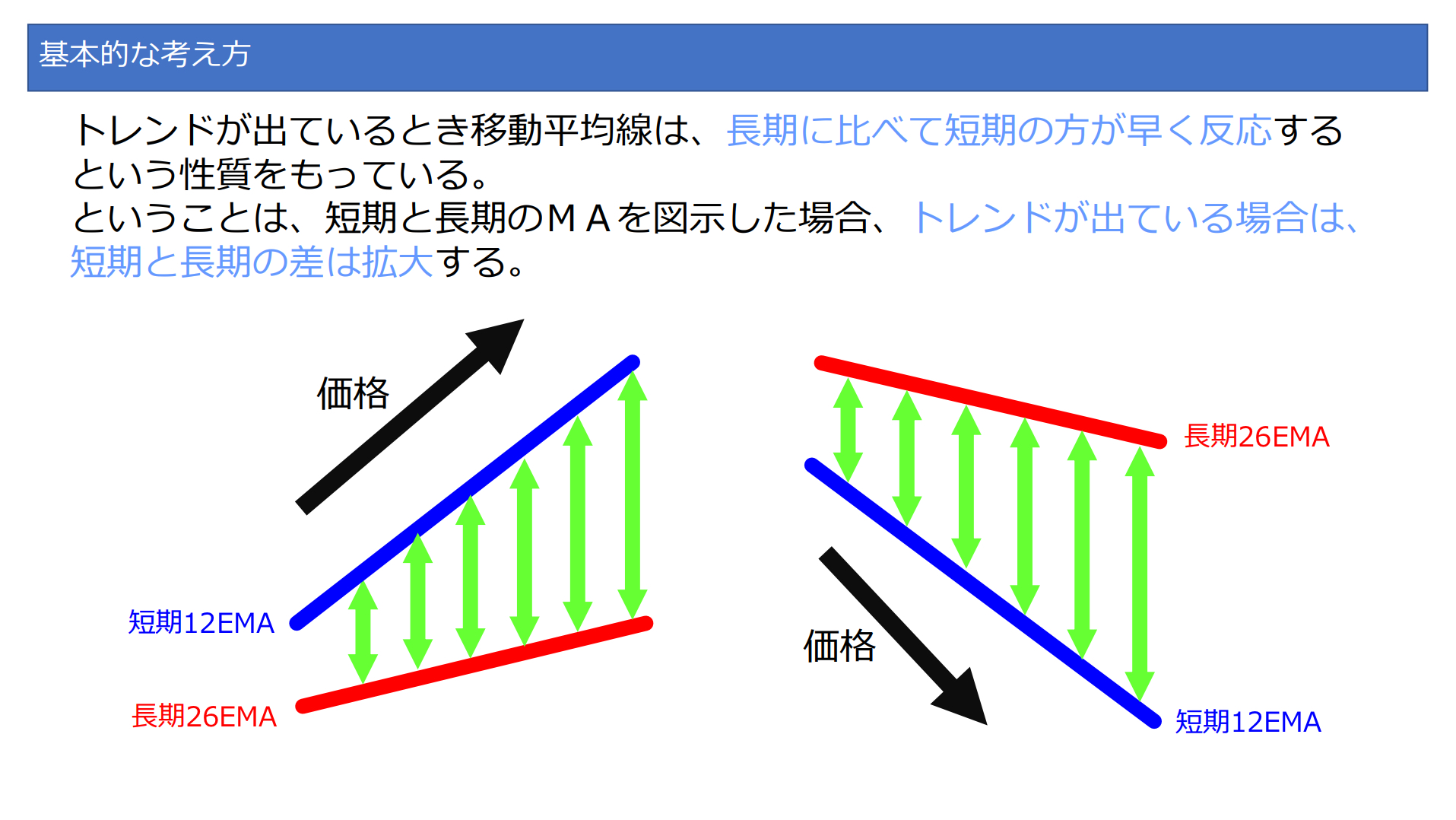 基本的な考え方

トレンドが出ているとき移動平均線は、長期に比べて短期の方が早く反応するという性質をもっている。
ということは、短期と長期のＭＡを図示した場合、トレンドが出ている場合は、短期と長期の差は拡大する。

価格

短期12EMA

長期26EMA

長期26EMA

価格

短期12EMA